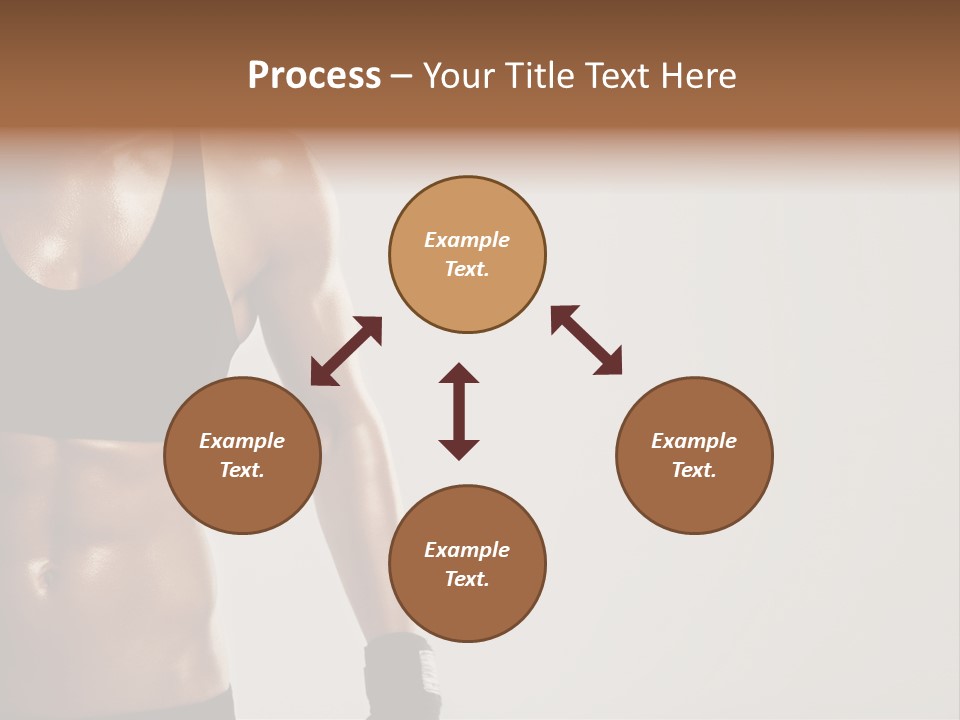 Process – Your Title Text Here

Example Text.

Example Text.

Example Text.

Example Text.